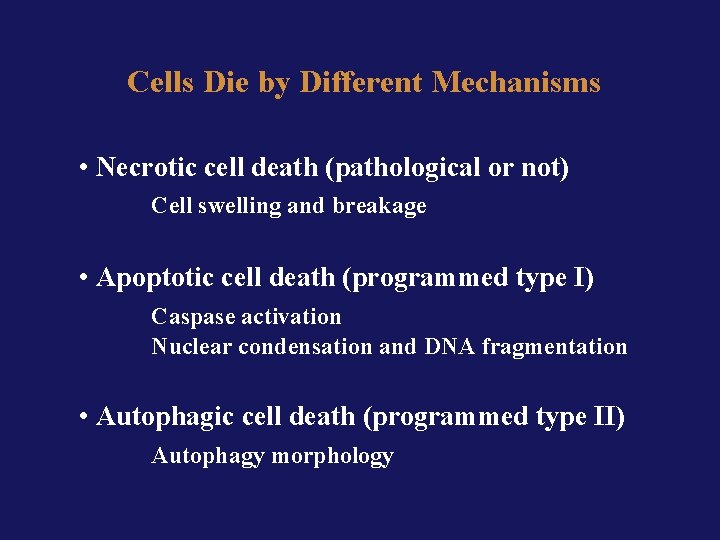 Cells Die by Different Mechanisms

• Necrotic cell death (pathological or not)
Cell swelling and breakage

• Apoptotic cell death (programmed type I)
Caspase activation
Nuclear condensation and DNA fragmentation

• Autophagic cell death (programmed type II)
Autophagy morphology